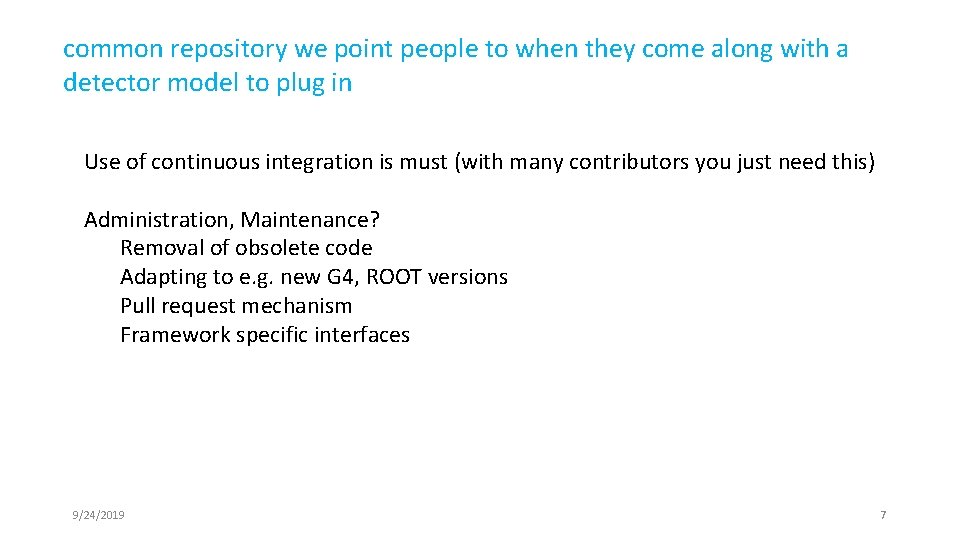 common repository we point people to when they come along with a detector model to plug in

Use of continuous integration is must (with many contributors you just need this)

Administration, Maintenance?
Removal of obsolete code
Adapting to e.g. new G4, ROOT versions
Pull request mechanism
Framework specific interfaces

9/24/2019

7